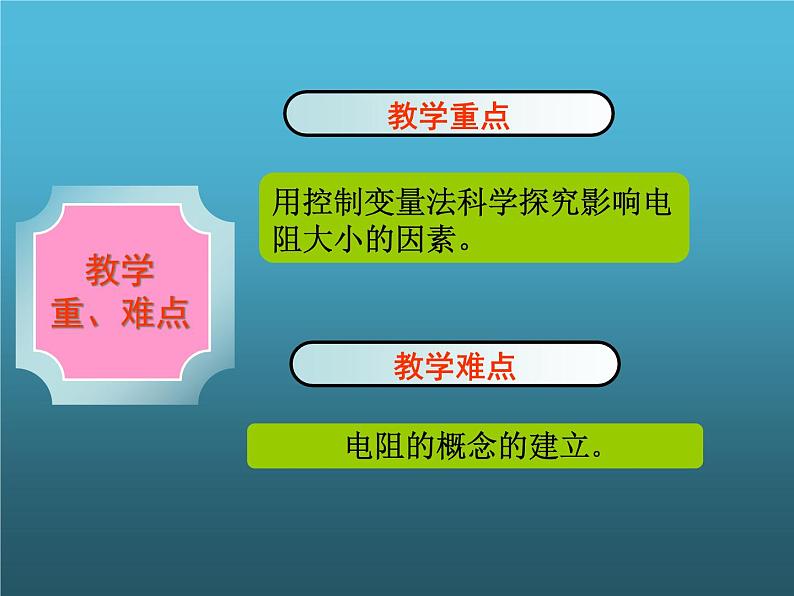 教学
重、难点

教学重点

用控制变量法科学探究影响电阻大小的因素。

教学难点

电阻的概念的建立。